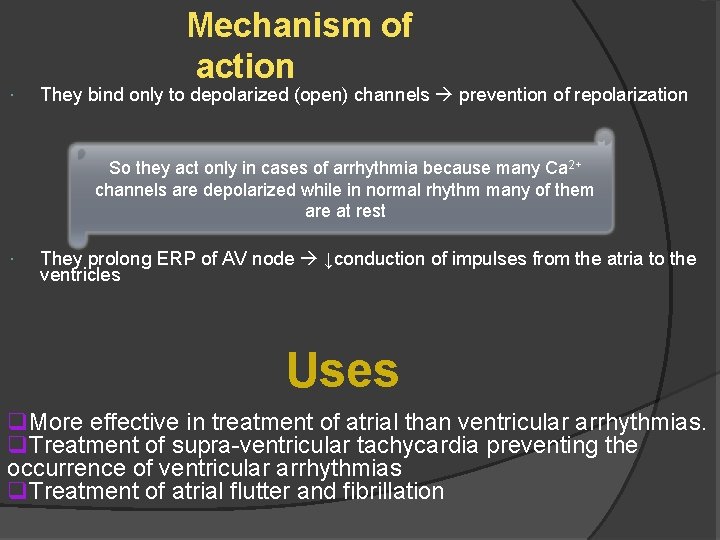 Mechanism of action

· They bind only to depolarized (open) channels → prevention of repolarization

So they act only in cases of arrhythmia because many $Ca^{2+}$ channels are depolarized while in normal rhythm many of them are at rest

· They prolong ERP of AV node → ↓conduction of impulses from the atria to the ventricles

Uses

❑More effective in treatment of atrial than ventricular arrhythmias.
❑Treatment of supra-ventricular tachycardia preventing the occurrence of ventricular arrhythmias
❑Treatment of atrial flutter and fibrillation